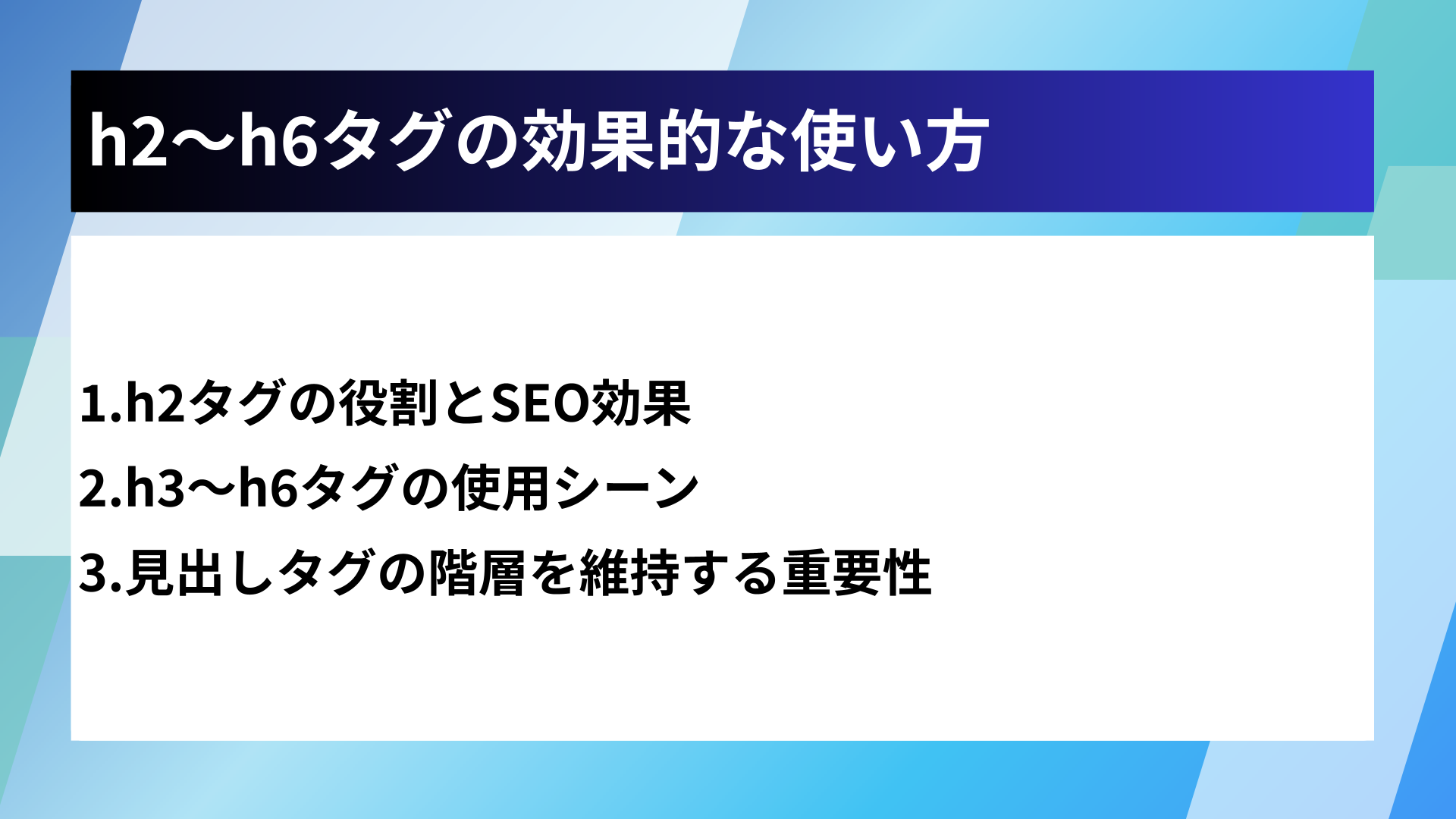 h2〜h6タグの効果的な使い方

1.h2タグの役割とSEO効果
2.h3〜h6タグの使用シーン
3.見出しタグの階層を維持する重要性